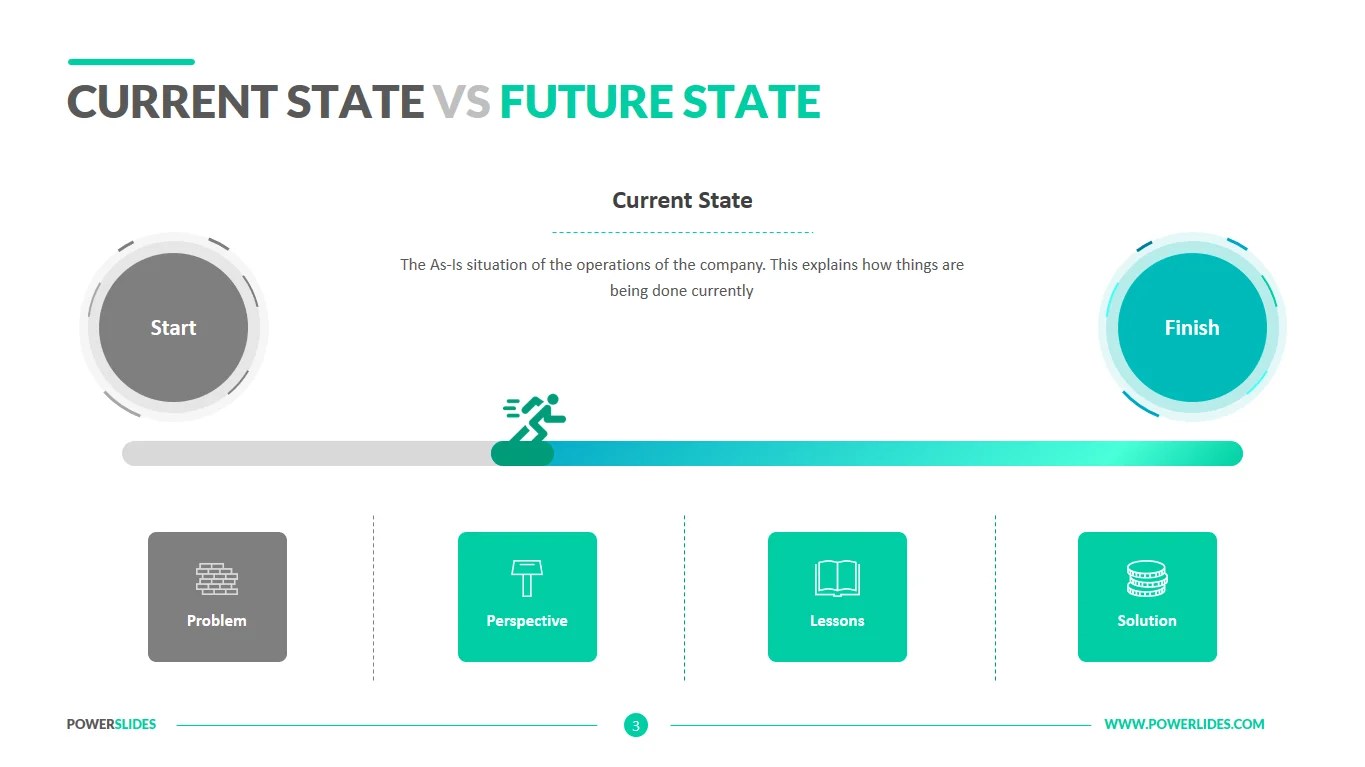 CURRENT STATE VS FUTURE STATE

Current State

The As-Is situation of the operations of the company. This explains how things are being done currently

Start

Finish

Problem

Perspective

Lessons

Solution

POWERSLIDES

3

WWW.POWERLIDES.COM